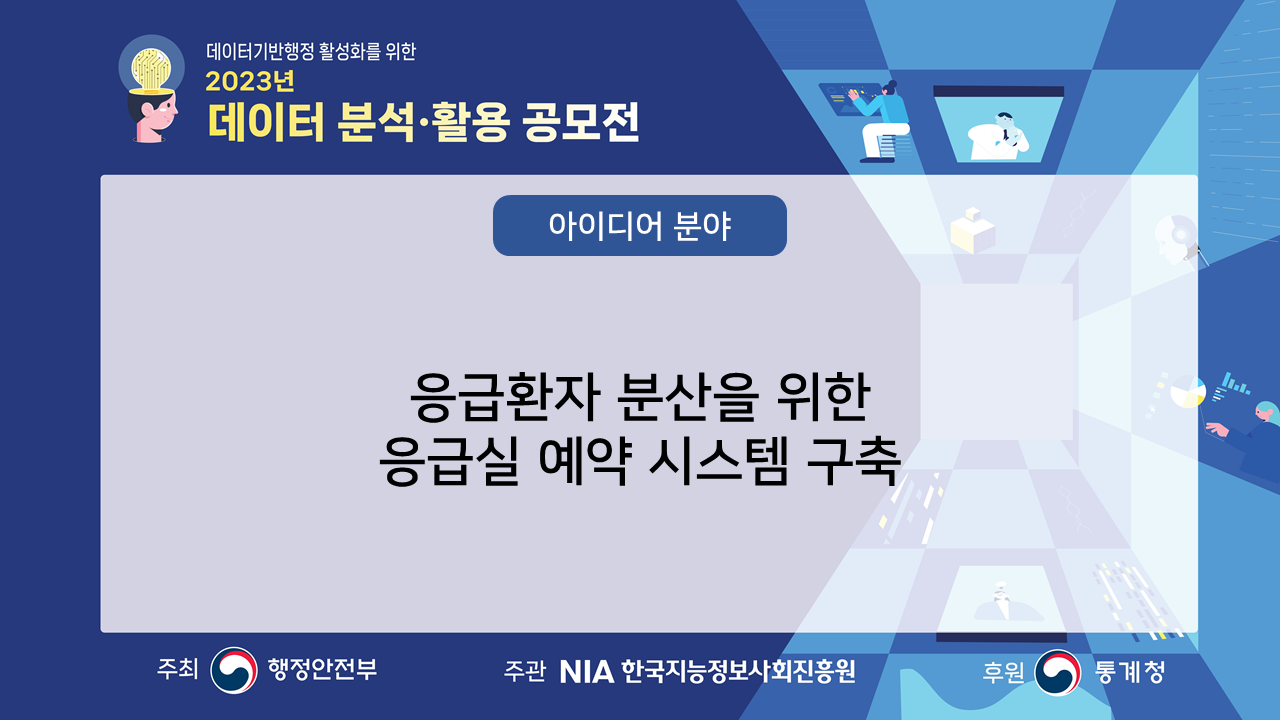 데이터기반행정 활성화를 위한
2023년
데이터 분석·활용 공모전

아이디어 분야

응급환자 분산을 위한
응급실 예약 시스템 구축

주최 행정안전부
주관 NIA 한국지능정보사회진흥원
후원 통계청